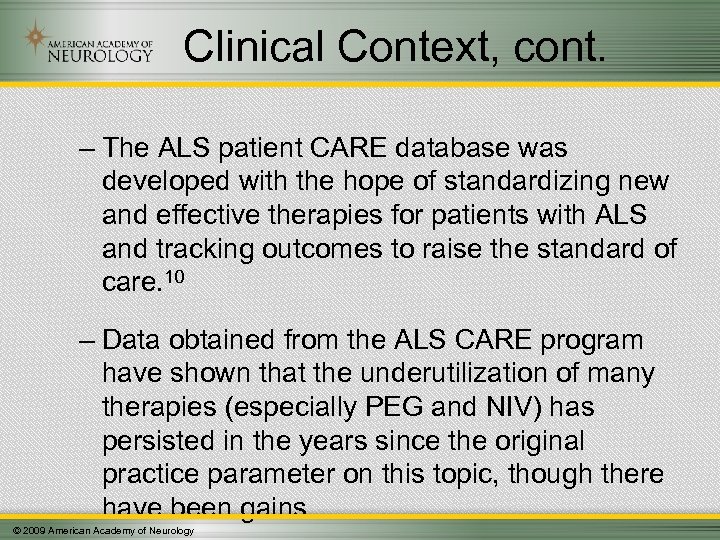 AMERICAN ACADEMY OF NEUROLOGY

Clinical Context, cont.

– The ALS patient CARE database was developed with the hope of standardizing new and effective therapies for patients with ALS and tracking outcomes to raise the standard of care.$^{10}$

– Data obtained from the ALS CARE program have shown that the underutilization of many therapies (especially PEG and NIV) has persisted in the years since the original practice parameter on this topic, though there have been gains

© 2009 American Academy of Neurology